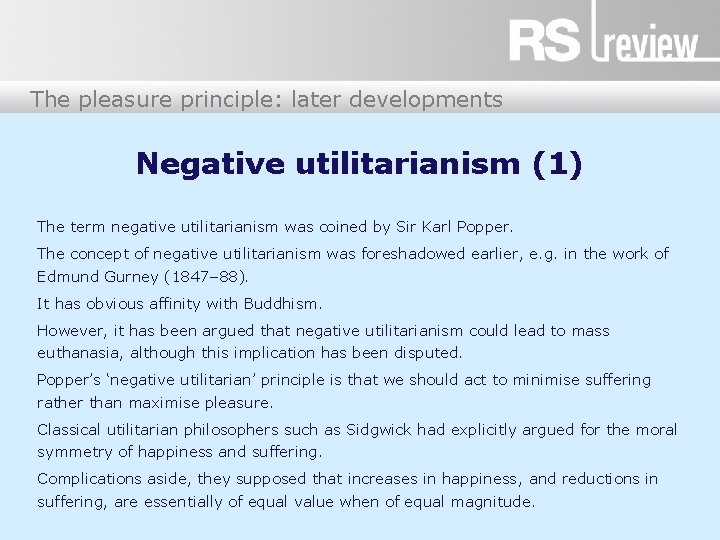 RS review

The pleasure principle: later developments

Negative utilitarianism (1)

The term negative utilitarianism was coined by Sir Karl Popper.

The concept of negative utilitarianism was foreshadowed earlier, e.g. in the work of Edmund Gurney (1847–88).

It has obvious affinity with Buddhism.

However, it has been argued that negative utilitarianism could lead to mass euthanasia, although this implication has been disputed.

Popper's 'negative utilitarian' principle is that we should act to minimise suffering rather than maximise pleasure.

Classical utilitarian philosophers such as Sidgwick had explicitly argued for the moral symmetry of happiness and suffering.

Complications aside, they supposed that increases in happiness, and reductions in suffering, are essentially of equal value when of equal magnitude.